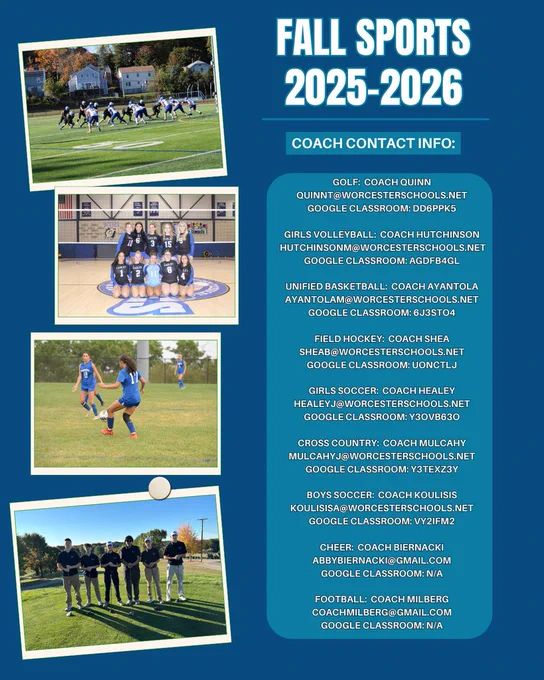 FALL SPORTS 2025-2026

COACH CONTACT INFO:

GOLF: COACH QUINN
QUINNT@WORCESTERSCHOOLS.NET
GOOGLE CLASSROOM: DD6PPK5

GIRLS VOLLEYBALL: COACH HUTCHINSON
HUTCHINSONM@WORCESTERSCHOOLS.NET
GOOGLE CLASSROOM: AGDFB4GL

UNIFIED BASKETBALL: COACH AYANTOLA
AYANTOLAM@WORCESTERSCHOOLS.NET
GOOGLE CLASSROOM: 6J3STO4

FIELD HOCKEY: COACH SHEA
SHEAB@WORCESTERSCHOOLS.NET
GOOGLE CLASSROOM: UONCTLJ

GIRLS SOCCER: COACH HEALEY
HEALEYJ@WORCESTERSCHOOLS.NET
GOOGLE CLASSROOM: Y3OVB63O

CROSS COUNTRY: COACH MULCAHY
MULCAHYJ@WORCESTERSCHOOLS.NET
GOOGLE CLASSROOM: Y3TEXZ3Y

BOYS SOCCER: COACH KOULISIS
KOULISISA@WORCESTERSCHOOLS.NET
GOOGLE CLASSROOM: VY2IFM2

CHEER: COACH BIERNACKI
ABBYBIERNACKI@GMAIL.COM
GOOGLE CLASSROOM: N/A

FOOTBALL: COACH MILBERG
COACHMILBERG@GMAIL.COM
GOOGLE CLASSROOM: N/A